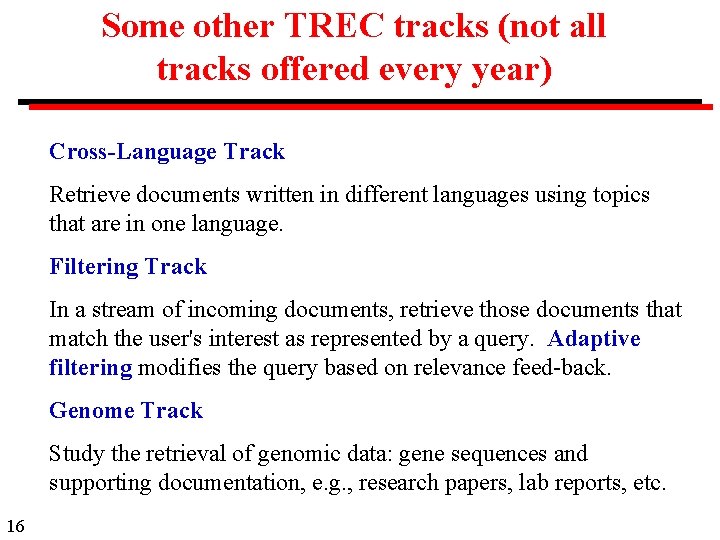 Some other TREC tracks (not all tracks offered every year)

Cross-Language Track

Retrieve documents written in different languages using topics that are in one language.

Filtering Track

In a stream of incoming documents, retrieve those documents that match the user's interest as represented by a query. Adaptive filtering modifies the query based on relevance feed-back.

Genome Track

Study the retrieval of genomic data: gene sequences and supporting documentation, e.g., research papers, lab reports, etc.

16